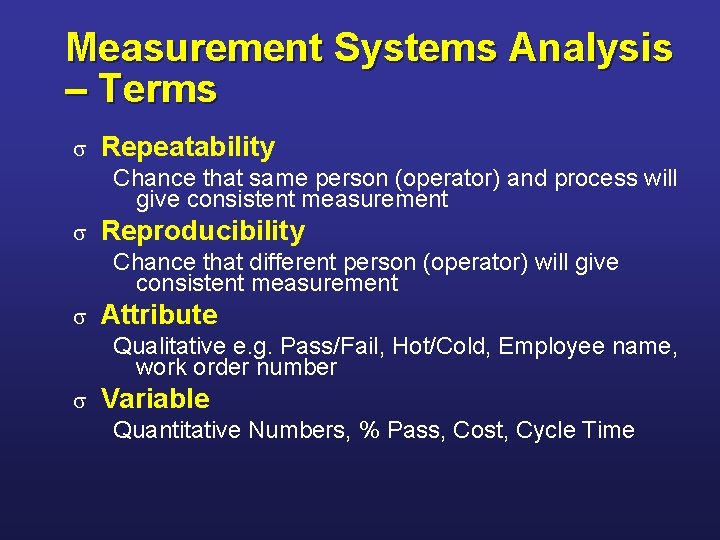 Measurement Systems Analysis – Terms

σ Repeatability

Chance that same person (operator) and process will give consistent measurement

σ Reproducibility

Chance that different person (operator) will give consistent measurement

σ Attribute

Qualitative e.g. Pass/Fail, Hot/Cold, Employee name, work order number

σ Variable

Quantitative Numbers, % Pass, Cost, Cycle Time